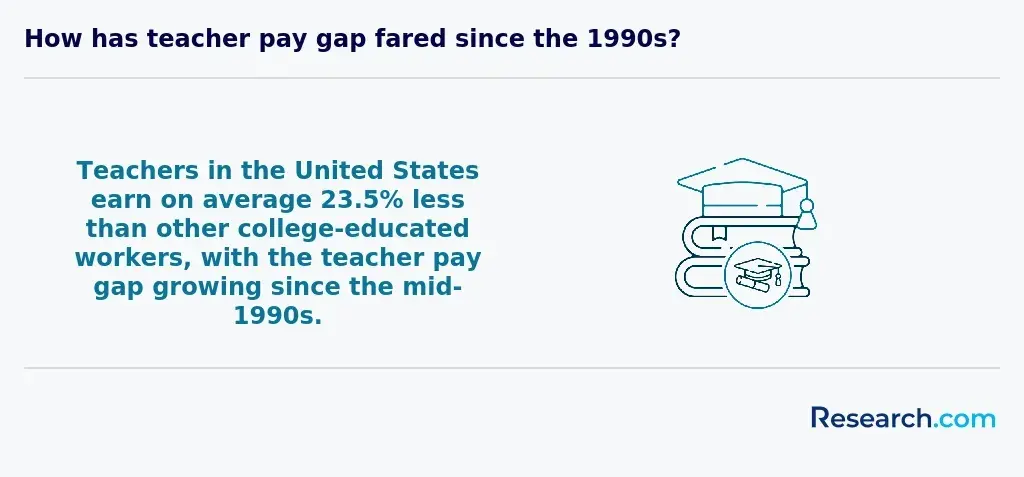 How has teacher pay gap fared since the 1990s?

Teachers in the United States earn on average 23.5% less than other college-educated workers, with the teacher pay gap growing since the mid-1990s.

Research.com